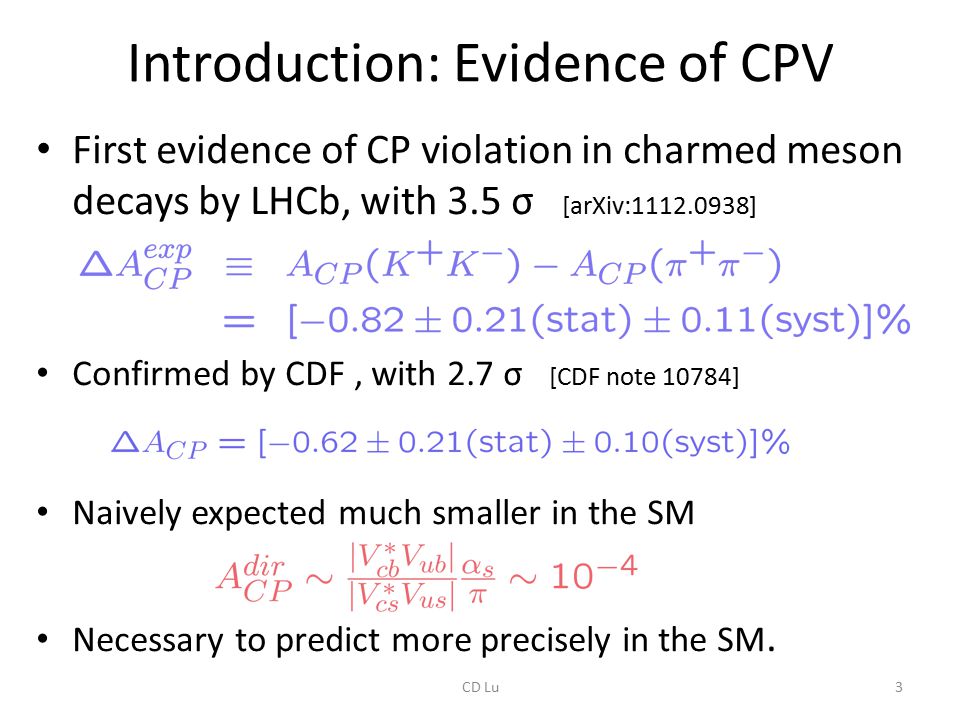 Introduction: Evidence of CPV

• First evidence of CP violation in charmed meson decays by LHCb, with 3.5 σ [arXiv:1112.0938]

$\Delta A_{CP}^{exp} \equiv A_{CP}(K^+K^-) - A_{CP}(\pi^+\pi^-)$
$= [-0.82 \pm 0.21(\text{stat}) \pm 0.11(\text{syst})]\%$

• Confirmed by CDF , with 2.7 σ [CDF note 10784]

$\Delta A_{CP} = [-0.62 \pm 0.21(\text{stat}) \pm 0.10(\text{syst})]\%$

• Naively expected much smaller in the SM

$A_{CP}^{dir} \sim \frac{|V_{cb}^* V_{ub}|}{|V_{cs}^* V_{us}|} \frac{\alpha_s}{\pi} \sim 10^{-4}$

• Necessary to predict more precisely in the SM.

CD Lu

3